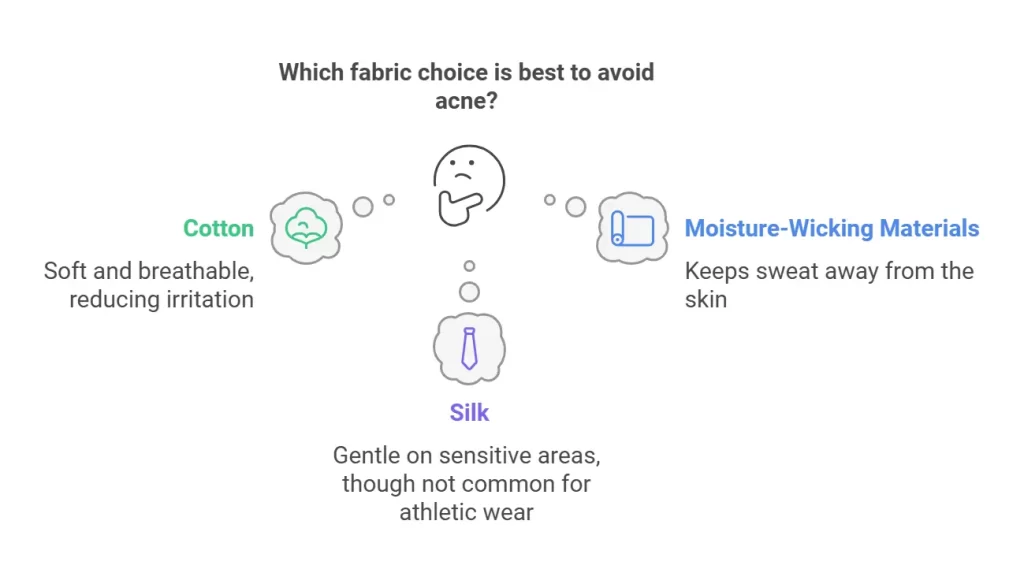 Which fabric choice is best to avoid acne?

Cotton

Soft and breathable, reducing irritation

Moisture-Wicking Materials

Keeps sweat away from the skin

Silk

Gentle on sensitive areas, though not common for athletic wear